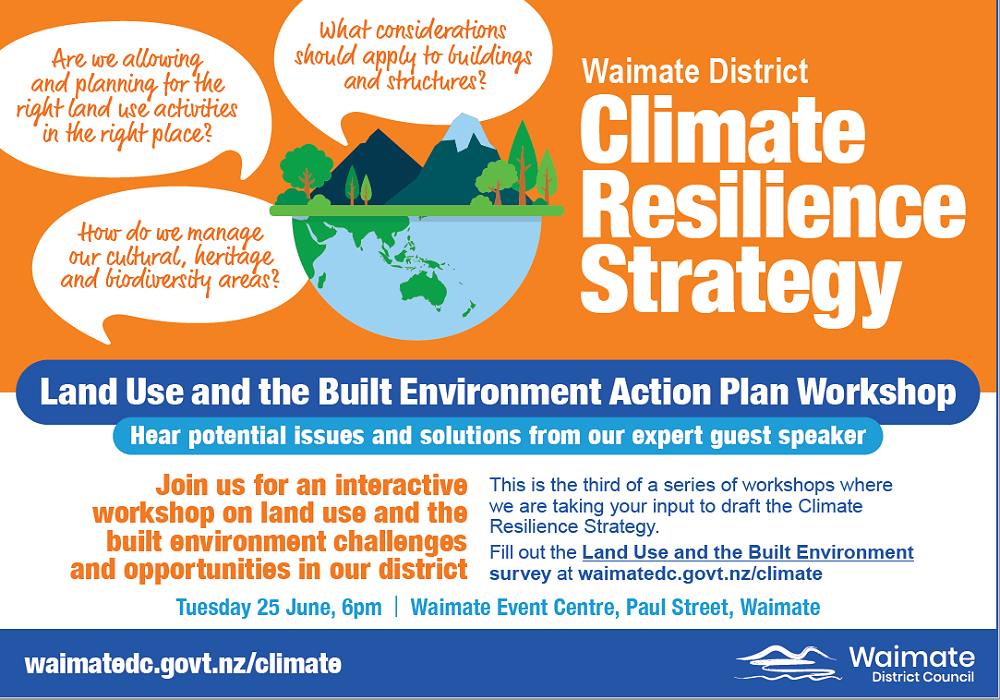 Are we allowing and planning for the right land use activities in the right place?

What considerations should apply to buildings and structures?

How do we manage our cultural, heritage and biodiversity areas?

Waimate District

Climate Resilience Strategy

Land Use and the Built Environment Action Plan Workshop

Hear potential issues and solutions from our expert guest speaker

Join us for an interactive workshop on land use and the built environment challenges and opportunities in our district

This is the third of a series of workshops where we are taking your input to draft the Climate Resilience Strategy.

Fill out the Land Use and the Built Environment survey at waimatedc.govt.nz/climate

Tuesday 25 June, 6pm | Waimate Event Centre, Paul Street, Waimate

waimatedc.govt.nz/climate

Waimate District Council